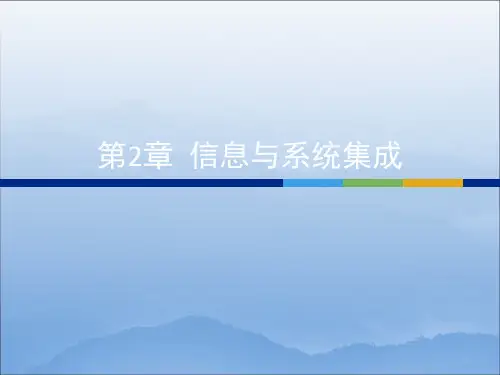 第2章 信息与系统集成